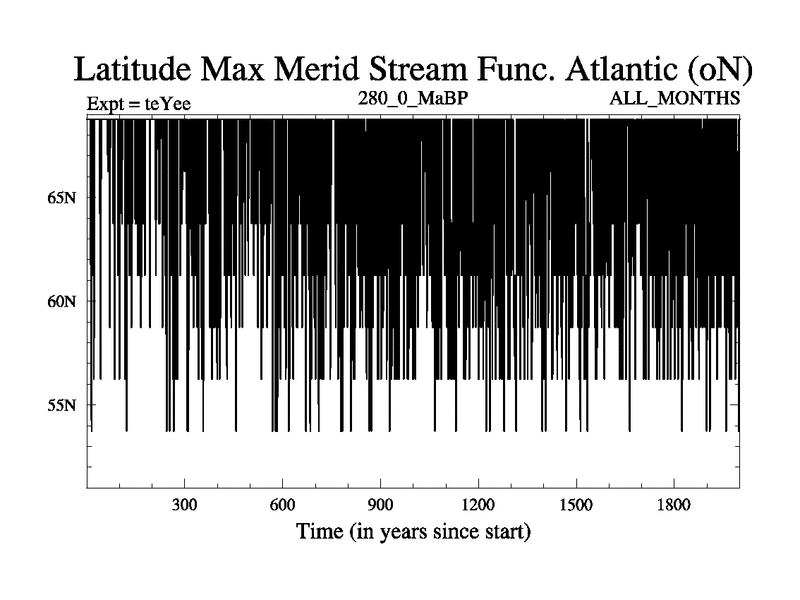 Latitude Max Merid Stream Func. Atlantic (oN)

Expt = teYee

280_0_MaBP

ALL_MONTHS

65N
60N
55N

300
600
900
1200
1500
1800

Time (in years since start)